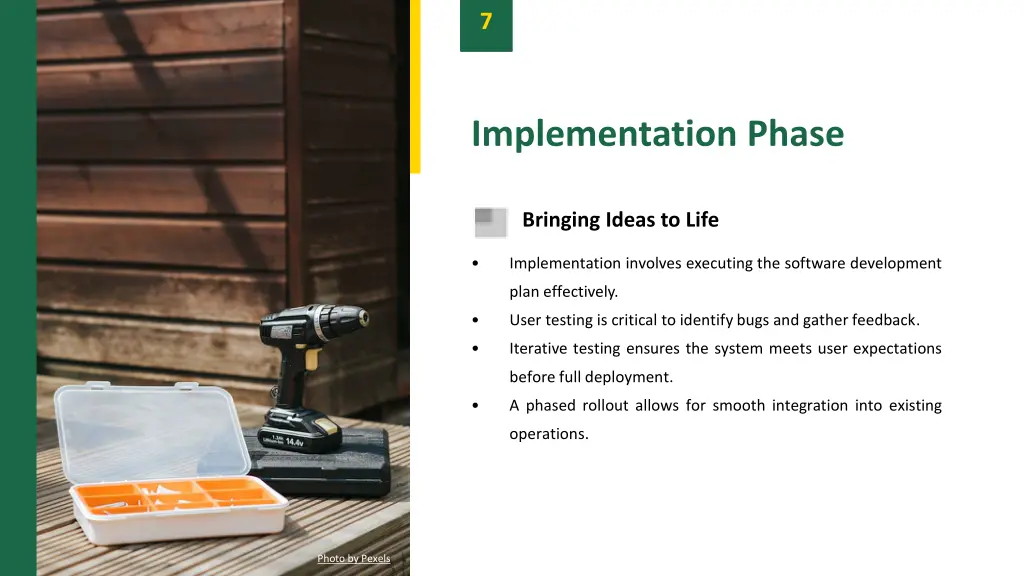 7

Implementation Phase

Bringing Ideas to Life

• Implementation involves executing the software development plan effectively.
• User testing is critical to identify bugs and gather feedback.
• Iterative testing ensures the system meets user expectations before full deployment.
• A phased rollout allows for smooth integration into existing operations.

14.4v

Photo by Pexels